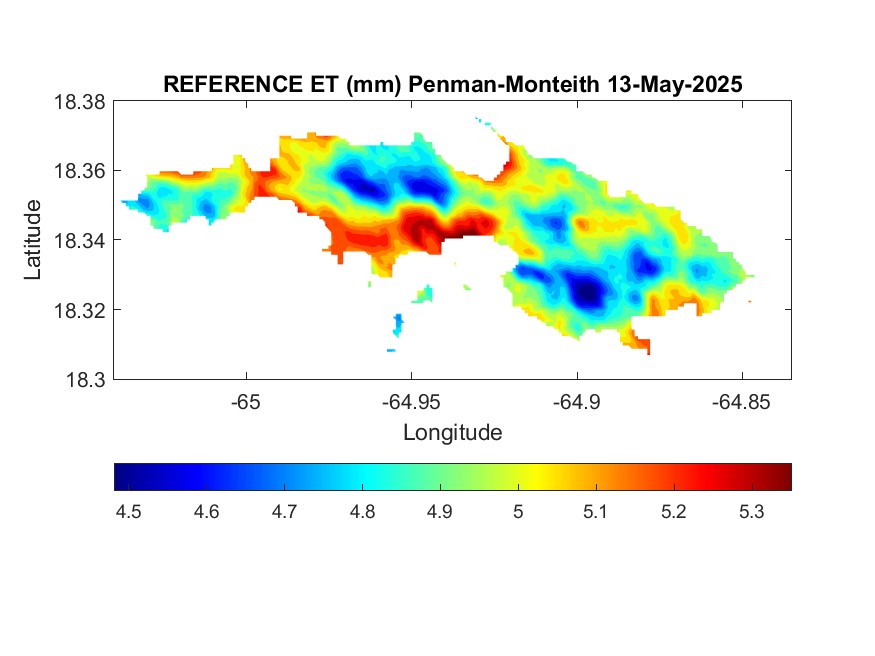 REFERENCE ET (mm) Penman-Monteith 13-May-2025

18.38
18.36
18.34
18.32
18.3

Latitude

-65
-64.95
-64.9
-64.85

Longitude

4.5
4.6
4.7
4.8
4.9
5
5.1
5.2
5.3